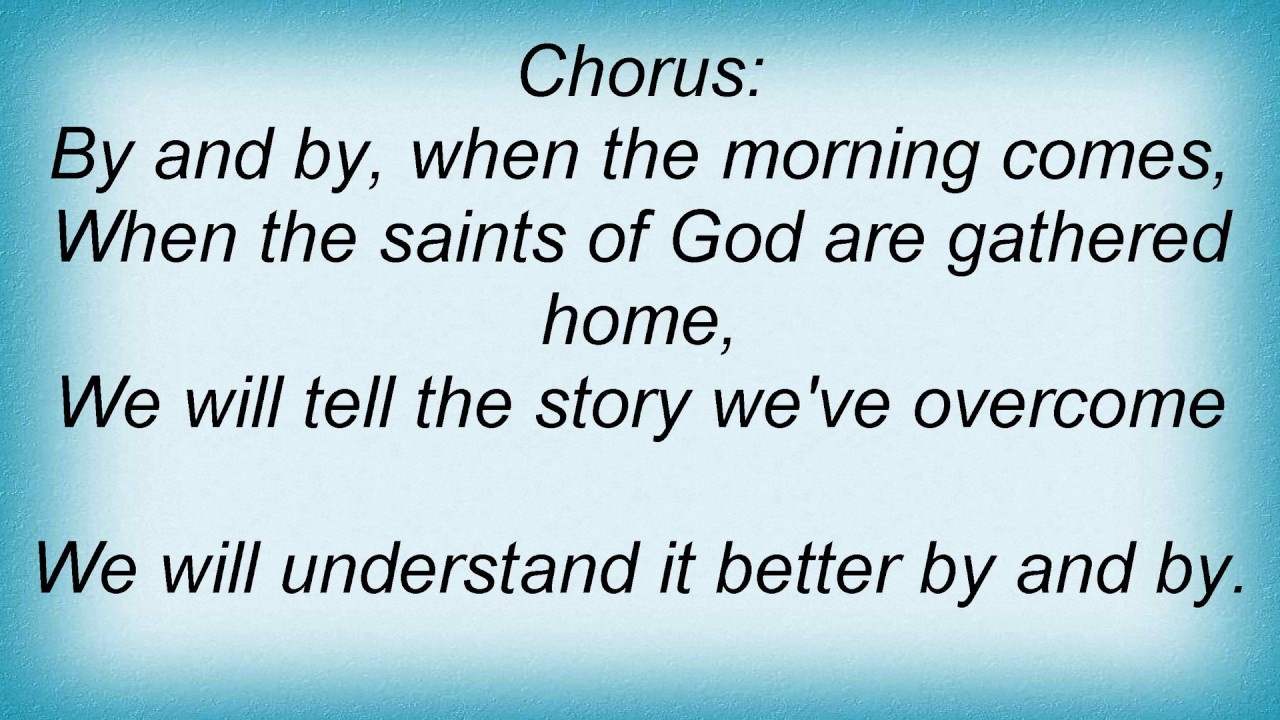 Chorus:
By and by, when the morning comes,
When the saints of God are gathered home,
We will tell the story we've overcome

We will understand it better by and by.